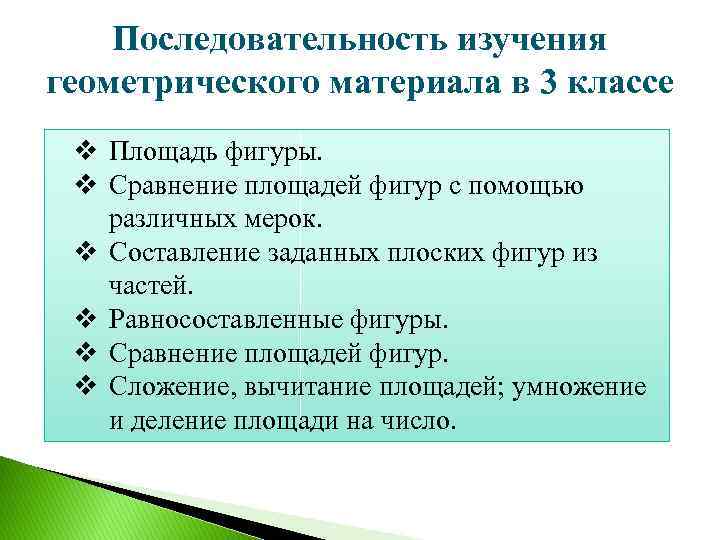 Последовательность изучения геометрического материала в 3 классе

❖ Площадь фигуры.
❖ Сравнение площадей фигур с помощью различных мерок.
❖ Составление заданных плоских фигур из частей.
❖ Равносоставленные фигуры.
❖ Сравнение площадей фигур.
❖ Сложение, вычитание площадей; умножение и деление площади на число.